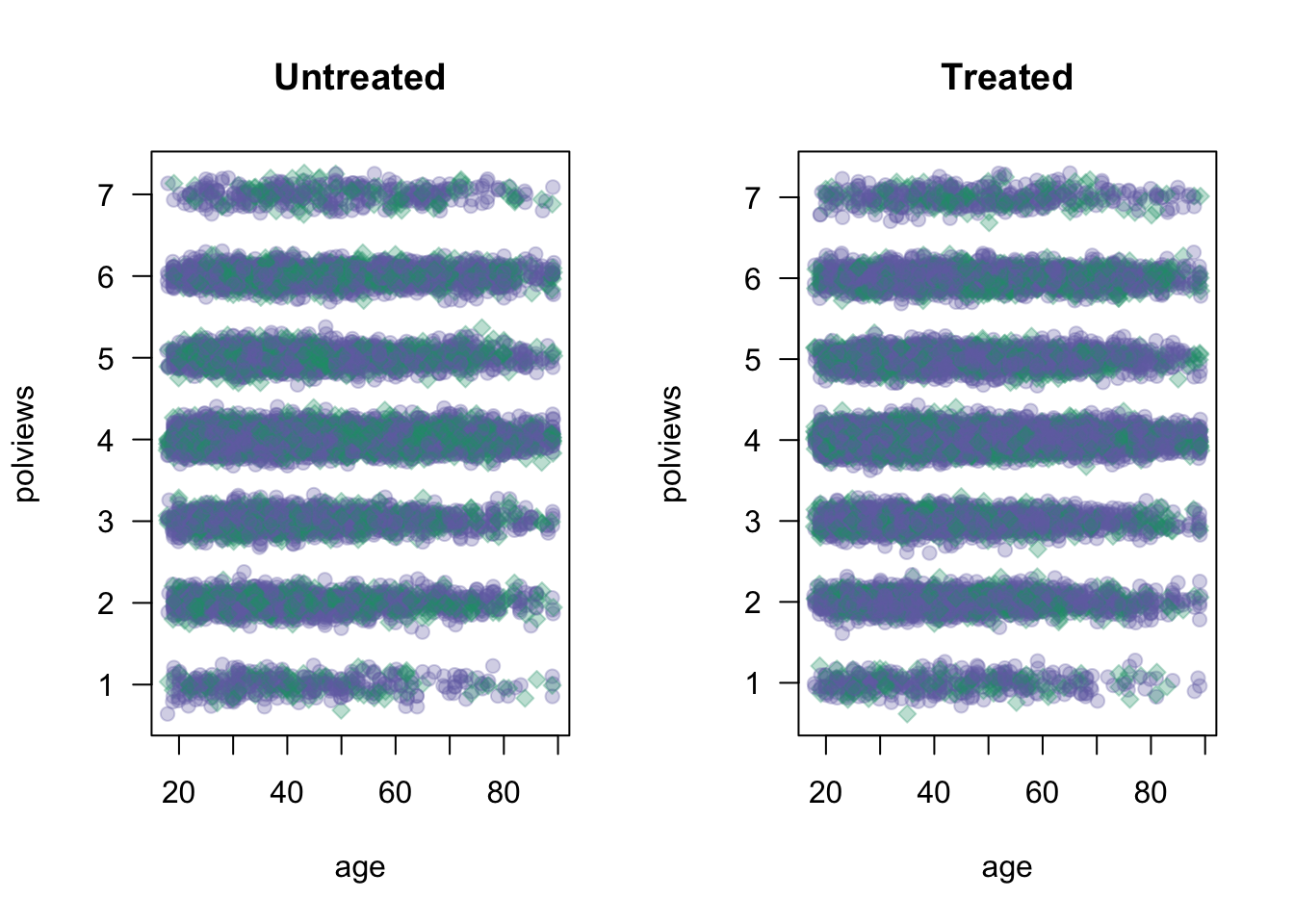 Untreated

polviews

7
6
5
4
3
2
1

20 40 60 80

age

Treated

polviews

7
6
5
4
3
2
1

20 40 60 80

age